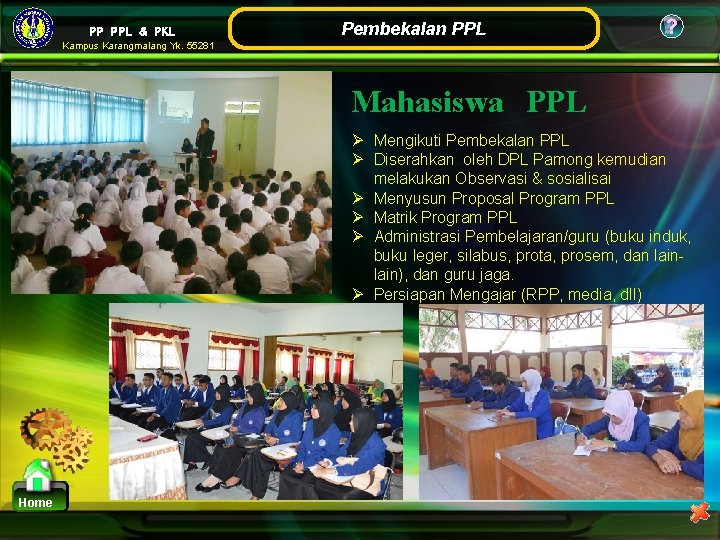 PP PPL & PKL
Kampus Karangmalang Yk. 55281

Pembekalan PPL

Mahasiswa PPL

➢ Mengikuti Pembekalan PPL
➢ Diserahkan oleh DPL Pamong kemudian melakukan Observasi & sosialisai
➢ Menyusun Proposal Program PPL
➢ Matrik Program PPL
➢ Administrasi Pembelajaran/guru (buku induk, buku leger, silabus, prota, prosem, dan lain-lain), dan guru jaga.
➢ Persiapan Mengajar (RPP, media, dll)

Home